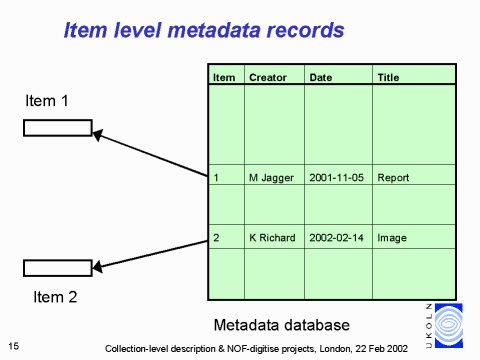 Item level metadata records

Item 1

Item 2

| Item | Creator | Date | Title |
|---|---|---|---|
| | | | |
| 1 | M Jagger | 2001-11-05 | Report |
| | | | |
| 2 | K Richard | 2002-02-14 | Image |
| | | | |

Metadata database

UKOLN

15

Collection-level description & NOF-digitise projects, London, 22 Feb 2002